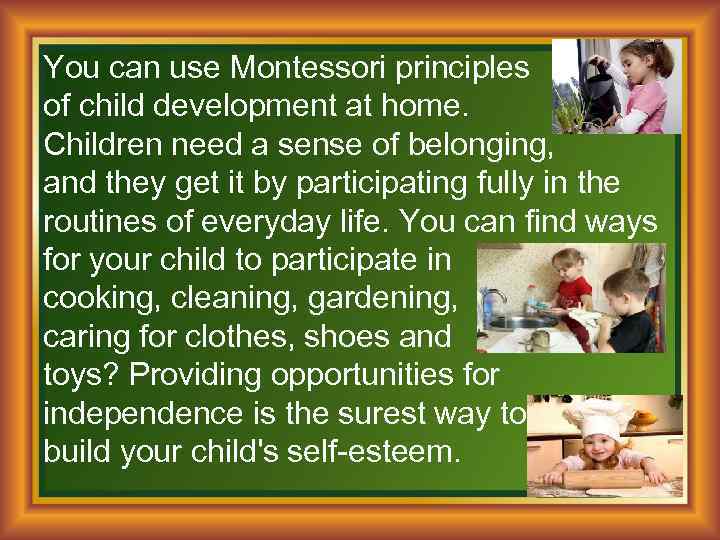 You can use Montessori principles of child development at home. Children need a sense of belonging, and they get it by participating fully in the routines of everyday life. You can find ways for your child to participate in cooking, cleaning, gardening, caring for clothes, shoes and toys? Providing opportunities for independence is the surest way to build your child's self-esteem.